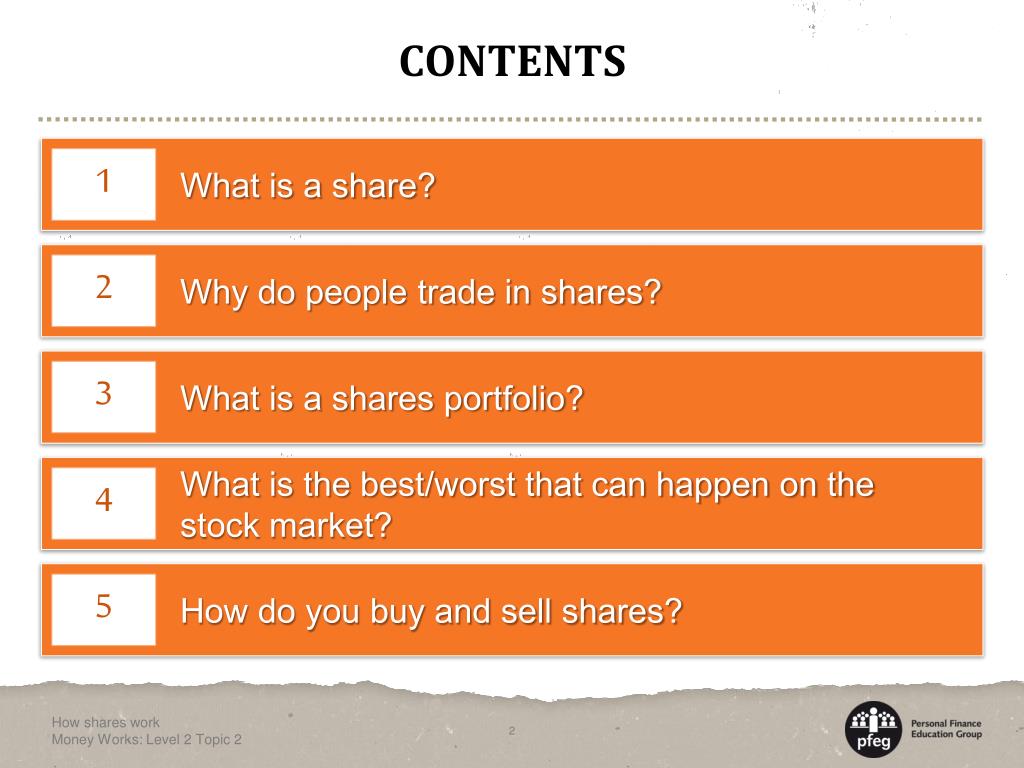 CONTENTS

1 What is a share?

2 Why do people trade in shares?

3 What is a shares portfolio?

4 What is the best/worst that can happen on the stock market?

5 How do you buy and sell shares?

How shares work
Money Works: Level 2 Topic 2

2

pfeg Personal Finance Education Group